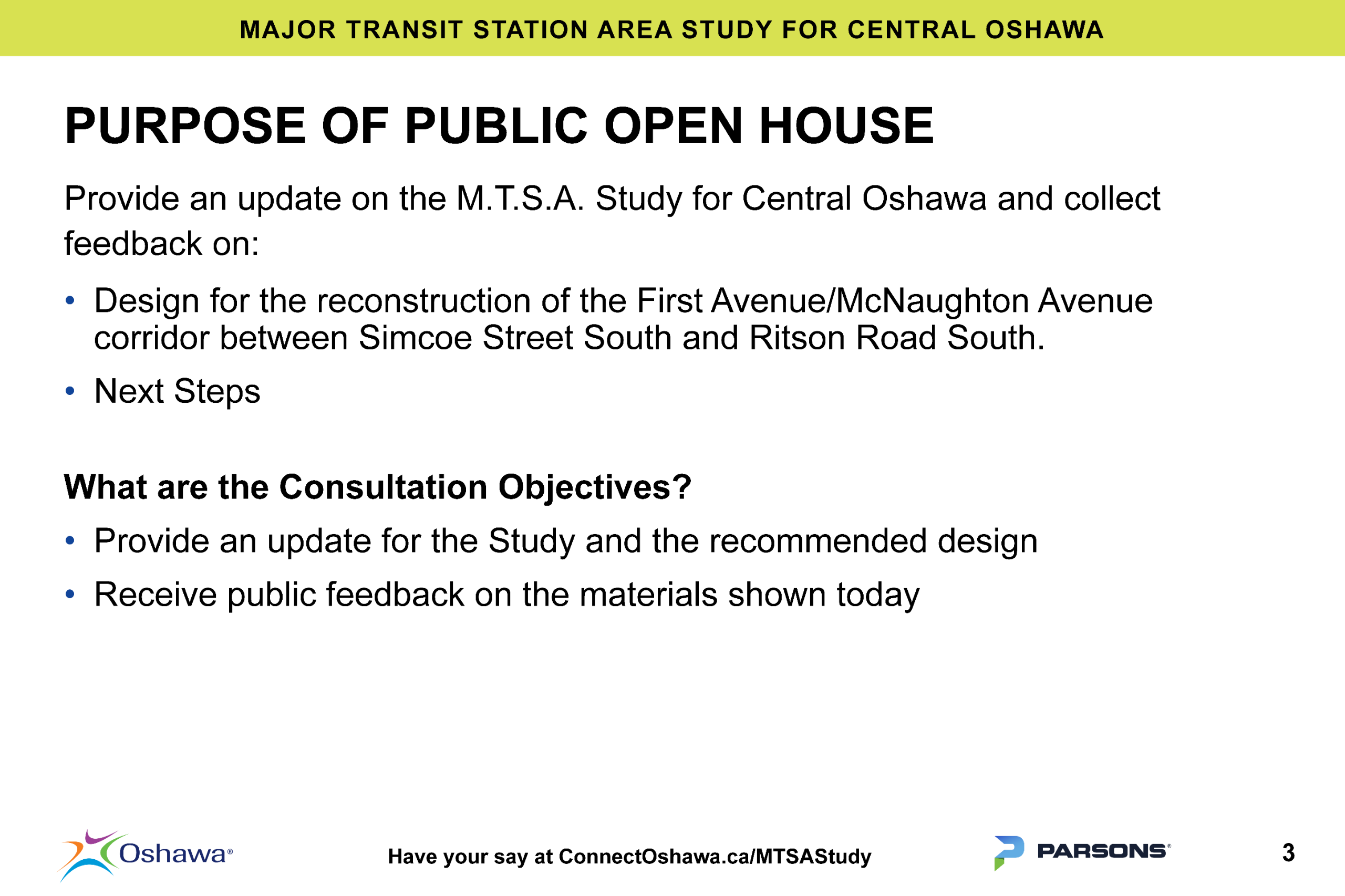 MAJOR TRANSIT STATION AREA STUDY FOR CENTRAL OSHAWA

PURPOSE OF PUBLIC OPEN HOUSE

Provide an update on the M.T.S.A. Study for Central Oshawa and collect feedback on:

• Design for the reconstruction of the First Avenue/McNaughton Avenue corridor between Simcoe Street South and Ritson Road South.

• Next Steps

What are the Consultation Objectives?

• Provide an update for the Study and the recommended design

• Receive public feedback on the materials shown today

Oshawa®

Have your say at ConnectOshawa.ca/MTSAStudy

PARSONS®

3